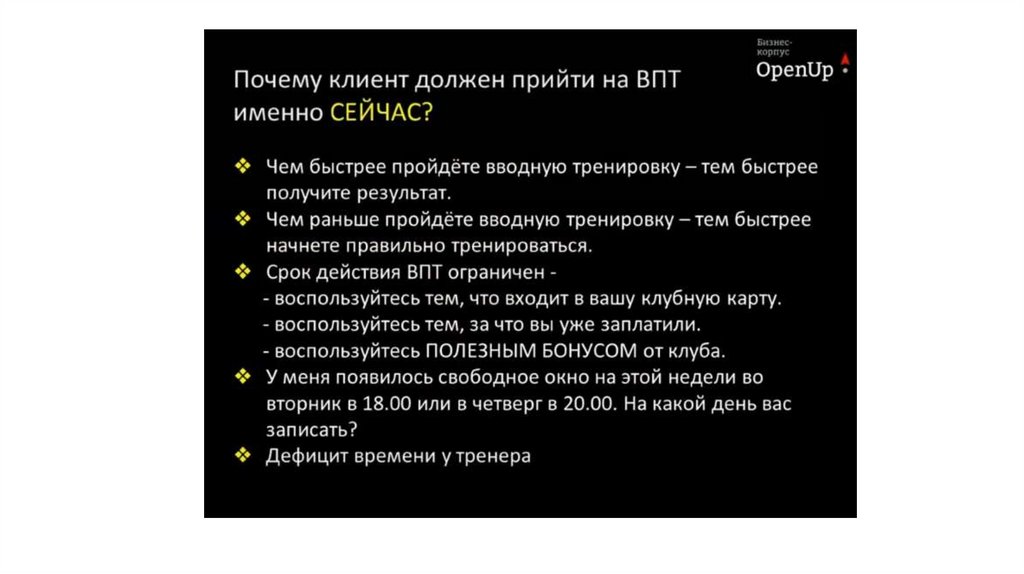 Бизнес-корпус
OpenUp

Почему клиент должен прийти на ВПТ именно СЕЙЧАС?

❖ Чем быстрее пройдёте вводную тренировку – тем быстрее получите результат.
❖ Чем раньше пройдёте вводную тренировку – тем быстрее начнете правильно тренироваться.
❖ Срок действия ВПТ ограничен -
- воспользуйтесь тем, что входит в вашу клубную карту.
- воспользуйтесь тем, за что вы уже заплатили.
- воспользуйтесь ПОЛЕЗНЫМ БОНУСОМ от клуба.
❖ У меня появилось свободное окно на этой недели во вторник в 18.00 или в четверг в 20.00. На какой день вас записать?
❖ Дефицит времени у тренера